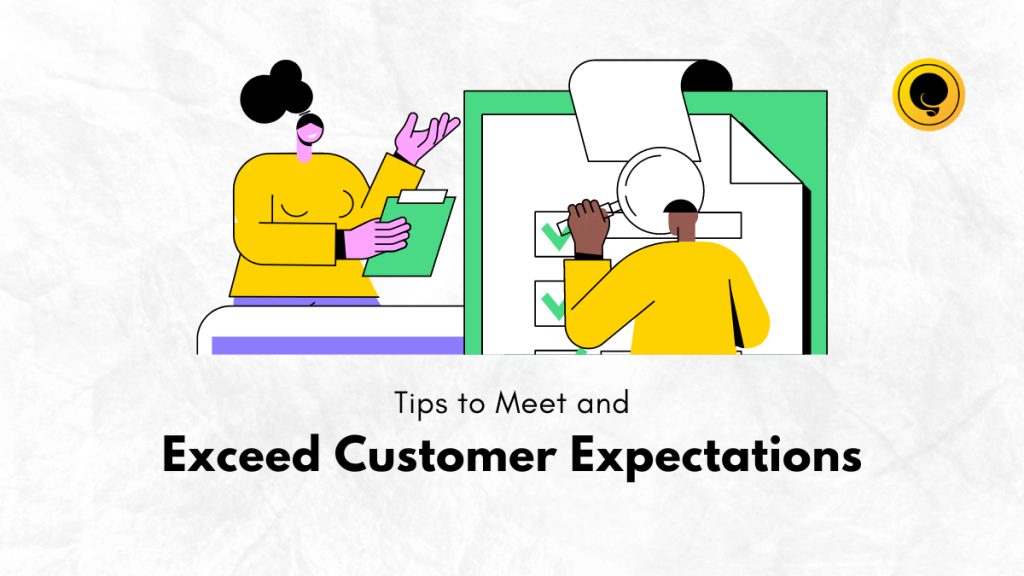 Tips to Meet and

Exceed Customer Expectations